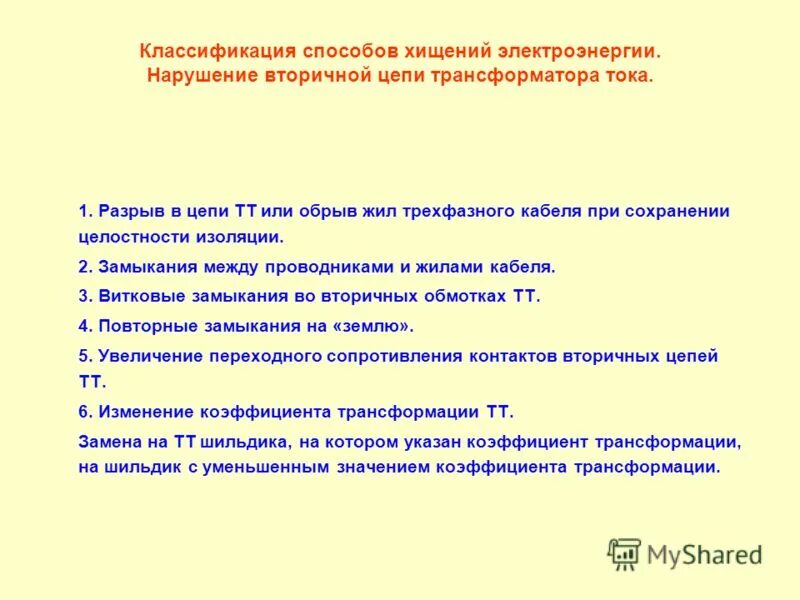 Классификация способов хищений электроэнергии.
Нарушение вторичной цепи трансформатора тока.

1. Разрыв в цепи ТТ или обрыв жил трехфазного кабеля при сохранении целостности изоляции.

2. Замыкания между проводниками и жилами кабеля.

3. Витковые замыкания во вторичных обмотках ТТ.

4. Повторные замыкания на «землю».

5. Увеличение переходного сопротивления контактов вторичных цепей ТТ.

6. Изменение коэффициента трансформации ТТ.

Замена на ТТ шильдика, на котором указан коэффициент трансформации, на шильдик с уменьшенным значением коэффициента трансформации.

MyShared